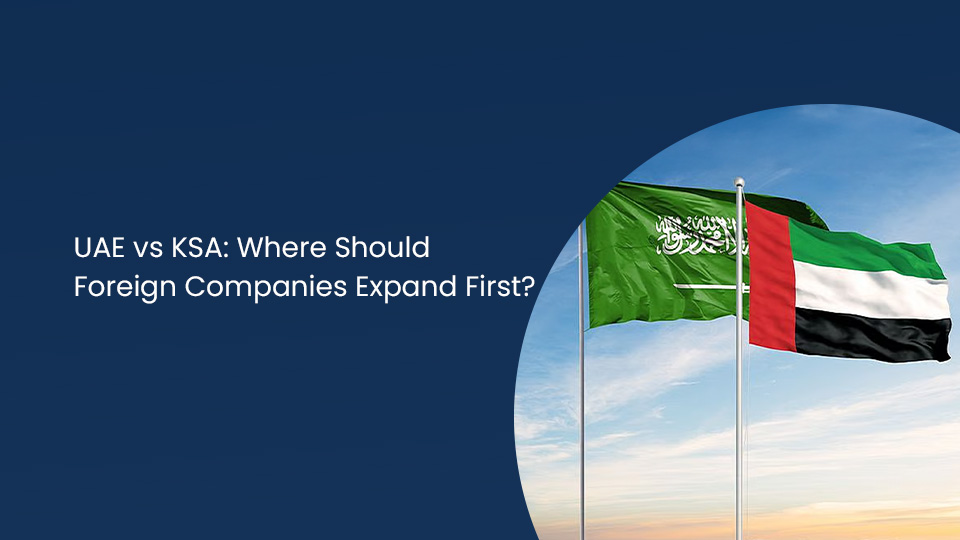 UAE vs KSA: Where Should Foreign Companies Expand First?